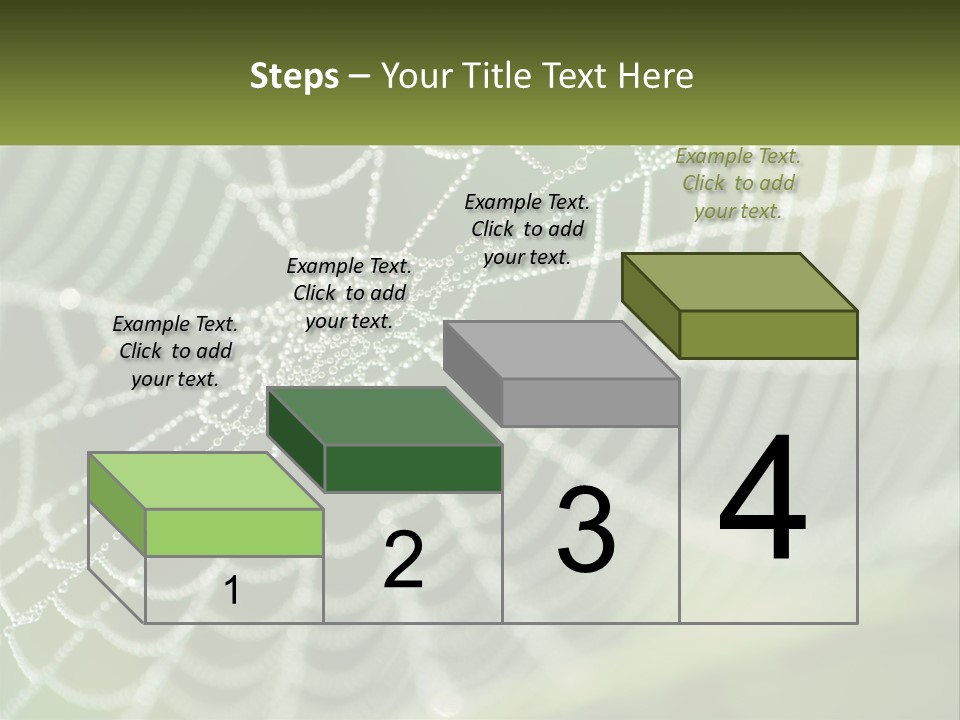 Steps – Your Title Text Here

Example Text. Click to add your text.

Example Text. Click to add your text.

Example Text. Click to add your text.

Example Text. Click to add your text.

1

2

3

4